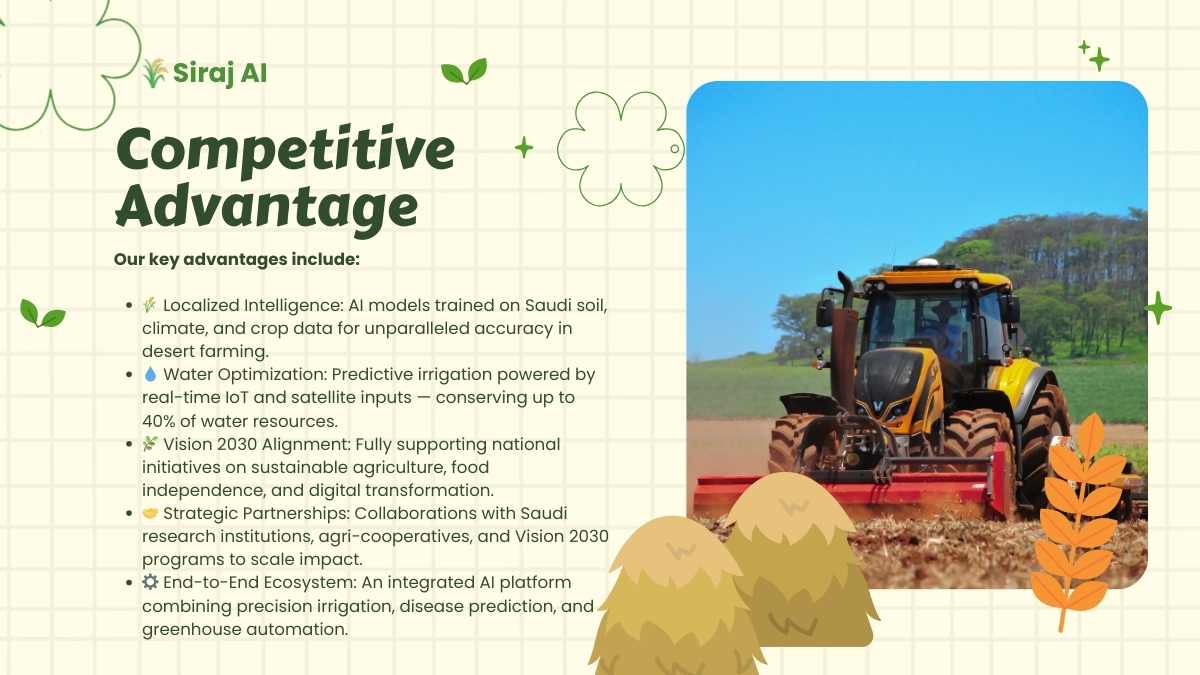 🌾 Siraj AI

Competitive Advantage

Our key advantages include:

- 🌾 Localized Intelligence: AI models trained on Saudi soil, climate, and crop data for unparalleled accuracy in desert farming.
- 💧 Water Optimization: Predictive irrigation powered by real-time IoT and satellite inputs — conserving up to 40% of water resources.
- 🌿 Vision 2030 Alignment: Fully supporting national initiatives on sustainable agriculture, food independence, and digital transformation.
- 🤝 Strategic Partnerships: Collaborations with Saudi research institutions, agri-cooperatives, and Vision 2030 programs to scale impact.
- ⚙️ End-to-End Ecosystem: An integrated AI platform combining precision irrigation, disease prediction, and greenhouse automation.